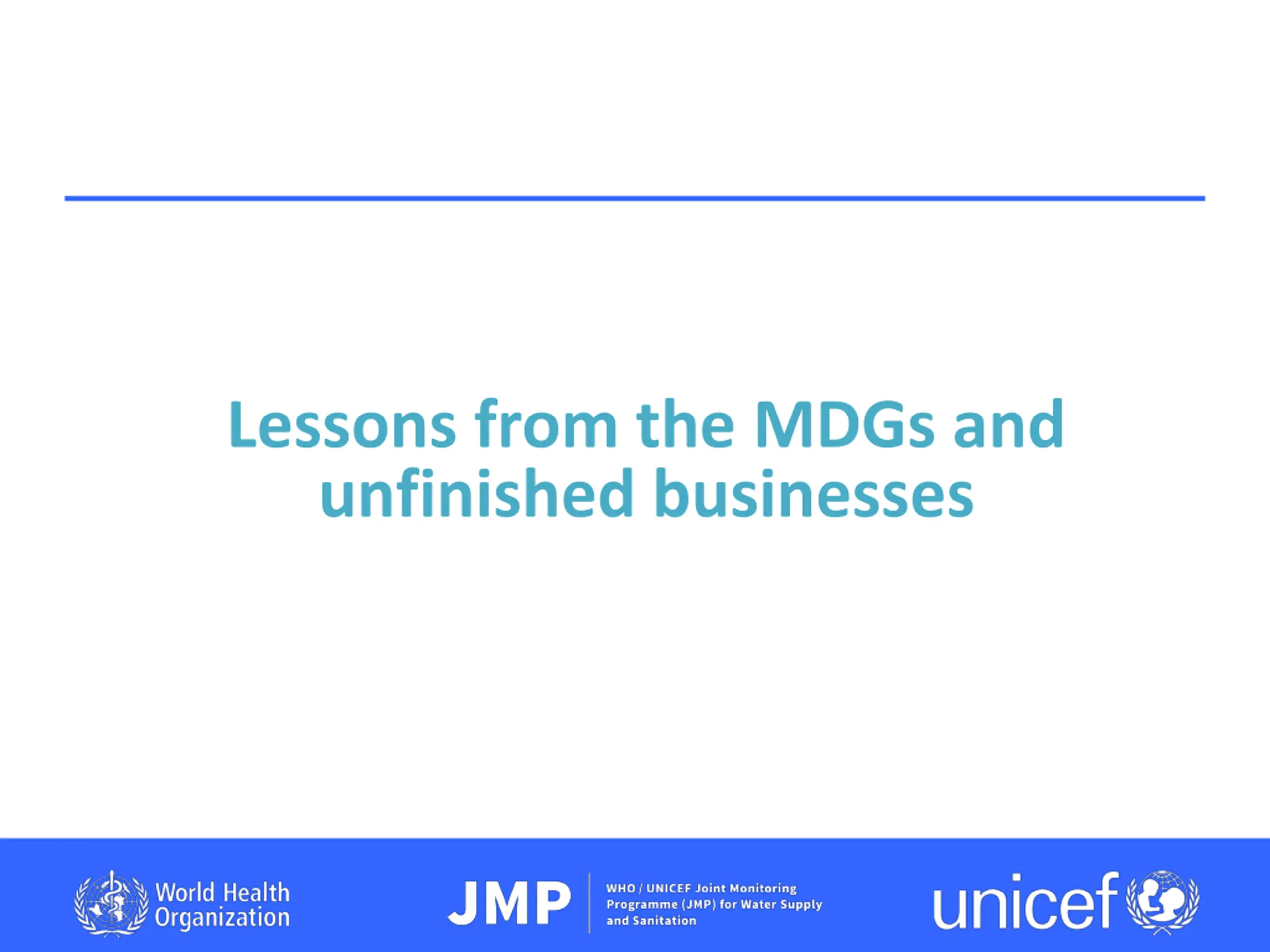 Lessons from the MDGs and unfinished businesses

World Health Organization

JMP

WHO / UNICEF Joint Monitoring Programme (JMP) for Water Supply and Sanitation

unicef